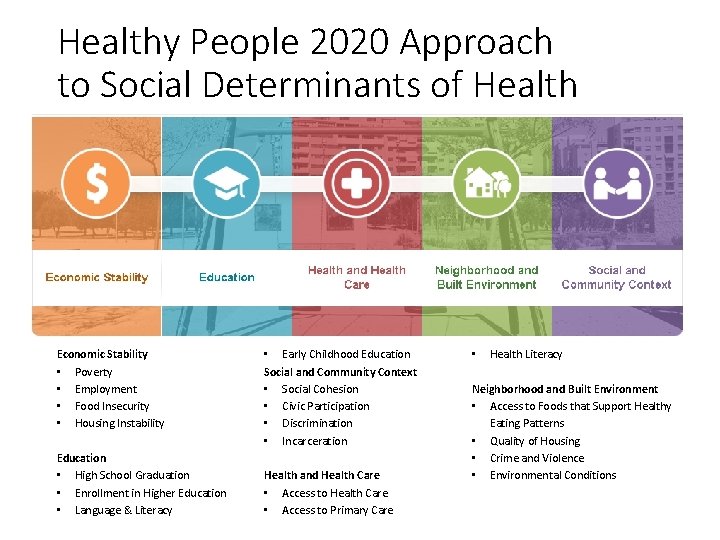 Healthy People 2020 Approach to Social Determinants of Health

$

Economic Stability

Education

Health and Health Care

Neighborhood and Built Environment

Social and Community Context

Economic Stability
- Poverty
- Employment
- Food Insecurity
- Housing Instability

Education
- High School Graduation
- Enrollment in Higher Education
- Language & Literacy
- Early Childhood Education

Social and Community Context
- Social Cohesion
- Civic Participation
- Discrimination
- Incarceration

Health and Health Care
- Access to Health Care
- Access to Primary Care
- Health Literacy

Neighborhood and Built Environment
- Access to Foods that Support Healthy Eating Patterns
- Quality of Housing
- Crime and Violence
- Environmental Conditions